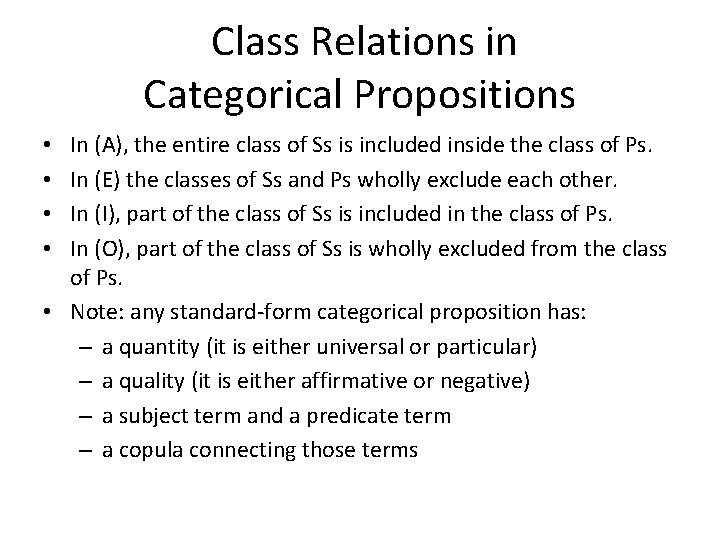 Class Relations in Categorical Propositions

• In (A), the entire class of Ss is included inside the class of Ps.
• In (E) the classes of Ss and Ps wholly exclude each other.
• In (I), part of the class of Ss is included in the class of Ps.
• In (O), part of the class of Ss is wholly excluded from the class of Ps.
• Note: any standard-form categorical proposition has:
– a quantity (it is either universal or particular)
– a quality (it is either affirmative or negative)
– a subject term and a predicate term
– a copula connecting those terms